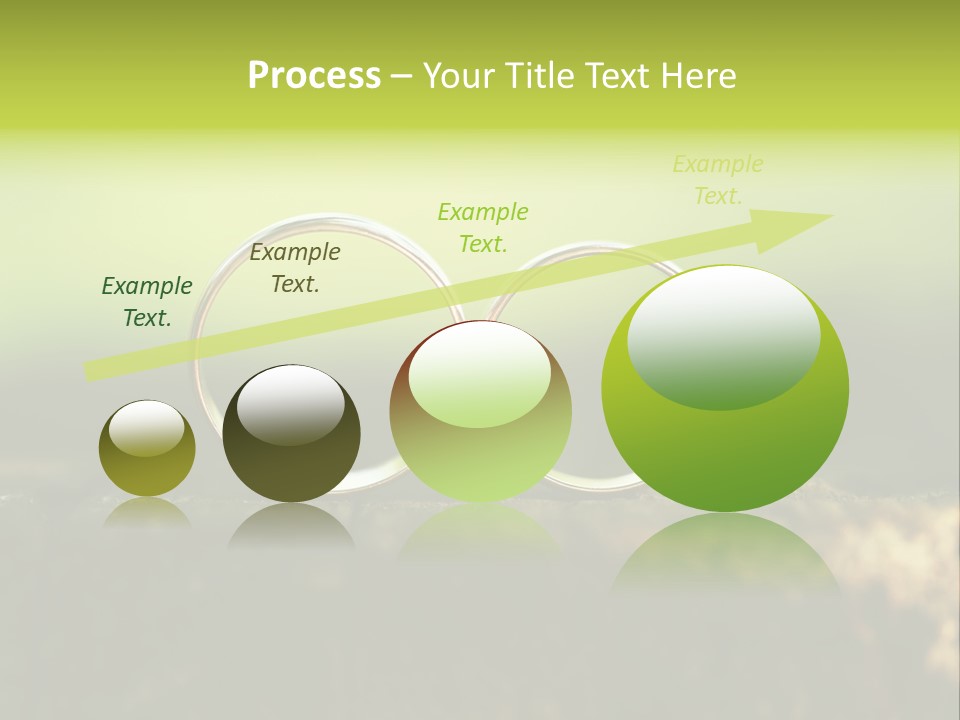 Process – Your Title Text Here

Example Text.

Example Text.

Example Text.

Example Text.